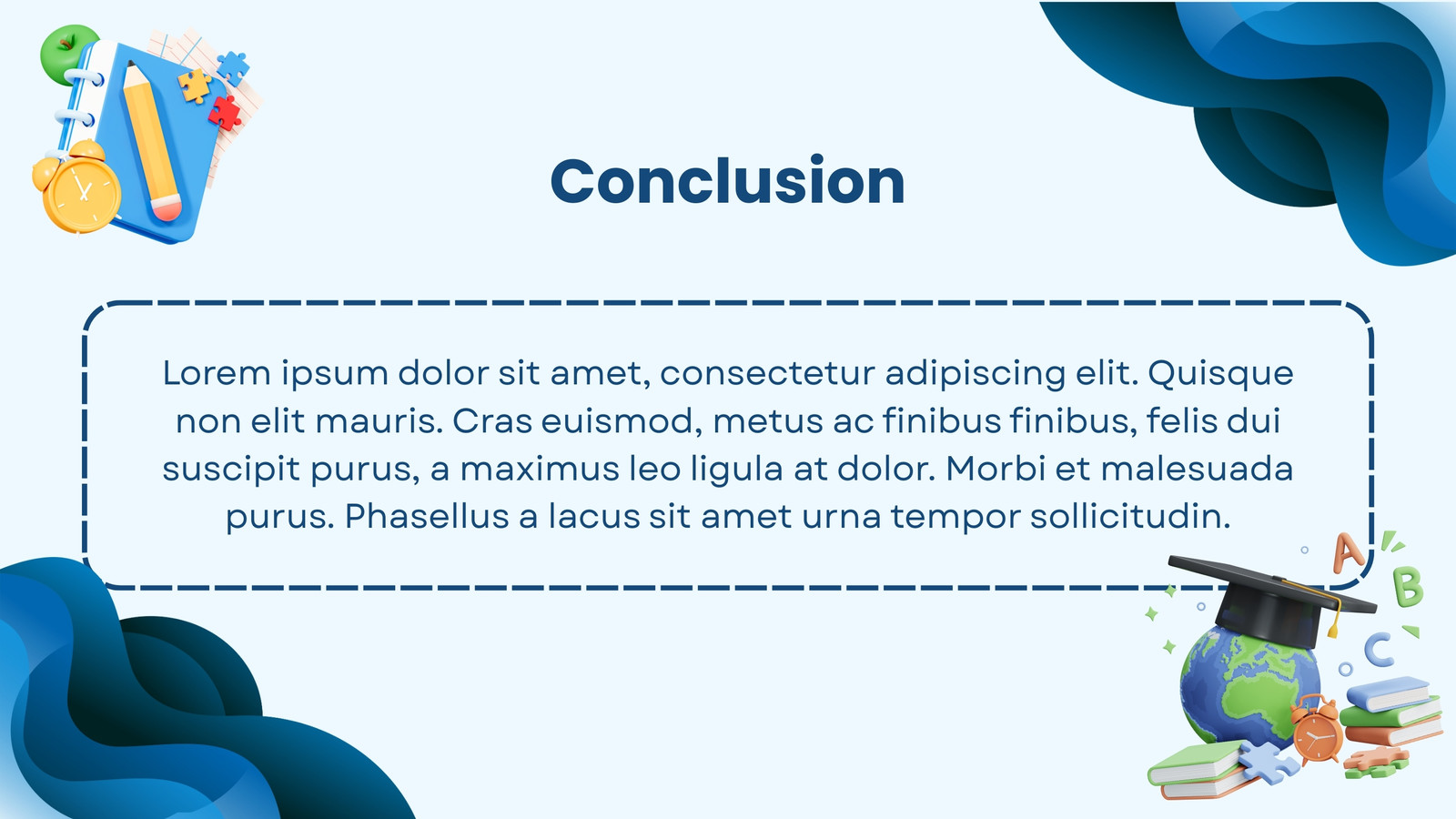 Conclusion

Lorem ipsum dolor sit amet, consectetur adipiscing elit. Quisque non elit mauris. Cras euismod, metus ac finibus finibus, felis dui suscipit purus, a maximus leo ligula at dolor. Morbi et malesuada purus. Phasellus a lacus sit amet urna tempor sollicitudin.

A B C